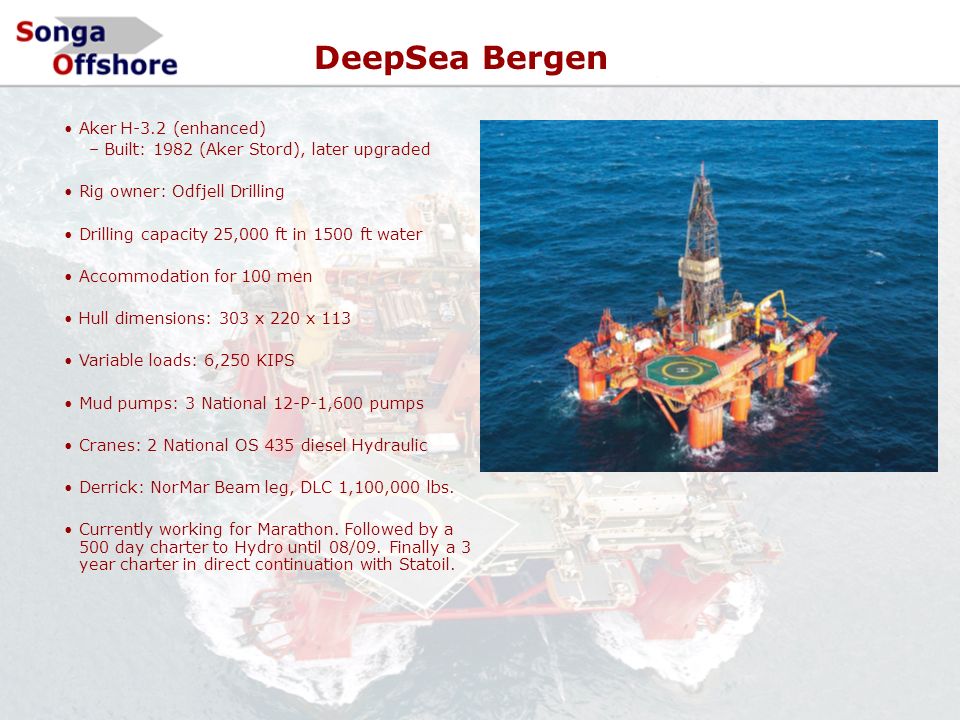 Songa Offshore

DeepSea Bergen

• Aker H-3.2 (enhanced)
– Built: 1982 (Aker Stord), later upgraded

• Rig owner: Odfjell Drilling

• Drilling capacity 25,000 ft in 1500 ft water

• Accommodation for 100 men

• Hull dimensions: 303 x 220 x 113

• Variable loads: 6,250 KIPS

• Mud pumps: 3 National 12-P-1,600 pumps

• Cranes: 2 National OS 435 diesel Hydraulic

• Derrick: NorMar Beam leg, DLC 1,100,000 lbs.

• Currently working for Marathon. Followed by a 500 day charter to Hydro until 08/09. Finally a 3 year charter in direct continuation with Statoil.